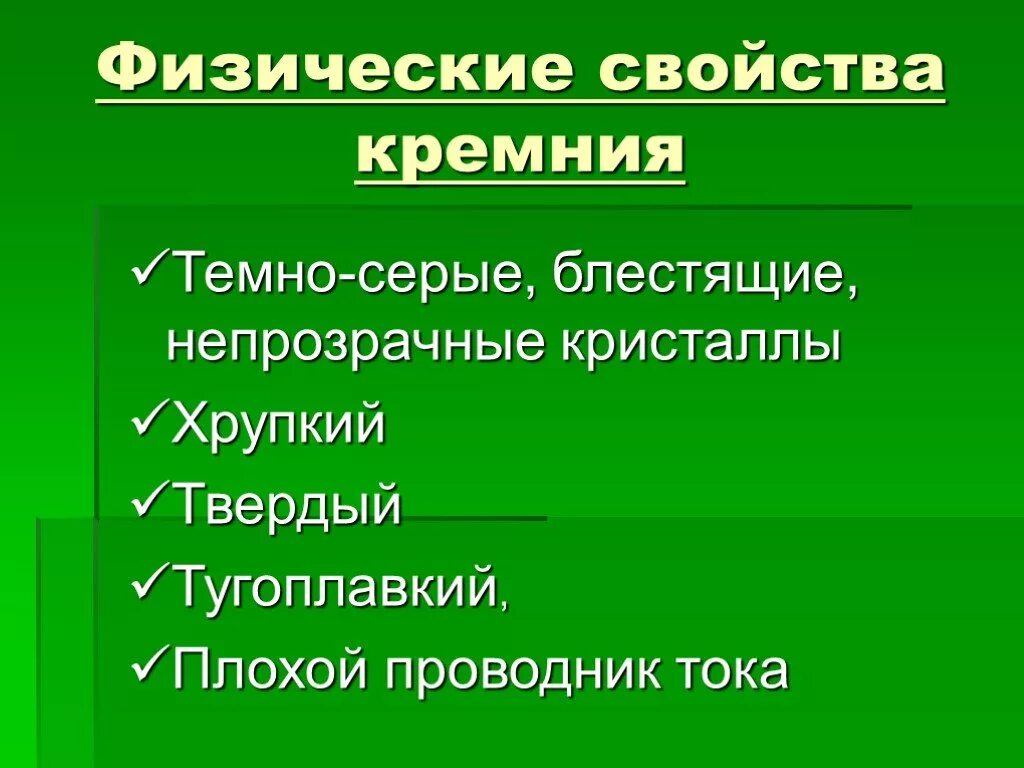 Физические свойства кремния

✓Темно-серые, блестящие, непрозрачные кристаллы

✓Хрупкий

✓Твердый

✓Тугоплавкий,

✓Плохой проводник тока